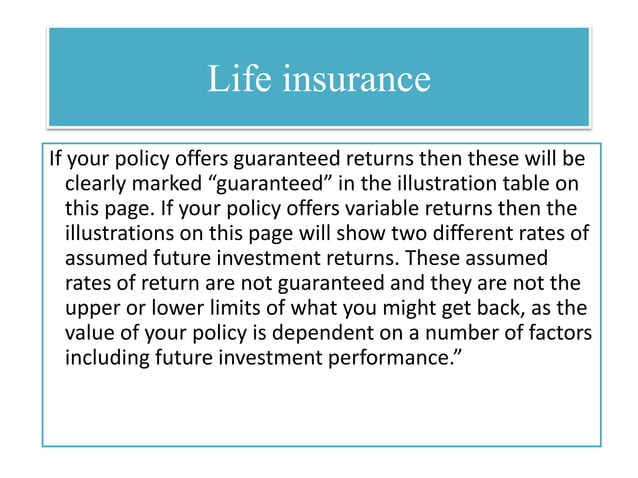 Life insurance

If your policy offers guaranteed returns then these will be clearly marked “guaranteed” in the illustration table on this page. If your policy offers variable returns then the illustrations on this page will show two different rates of assumed future investment returns. These assumed rates of return are not guaranteed and they are not the upper or lower limits of what you might get back, as the value of your policy is dependent on a number of factors including future investment performance.”